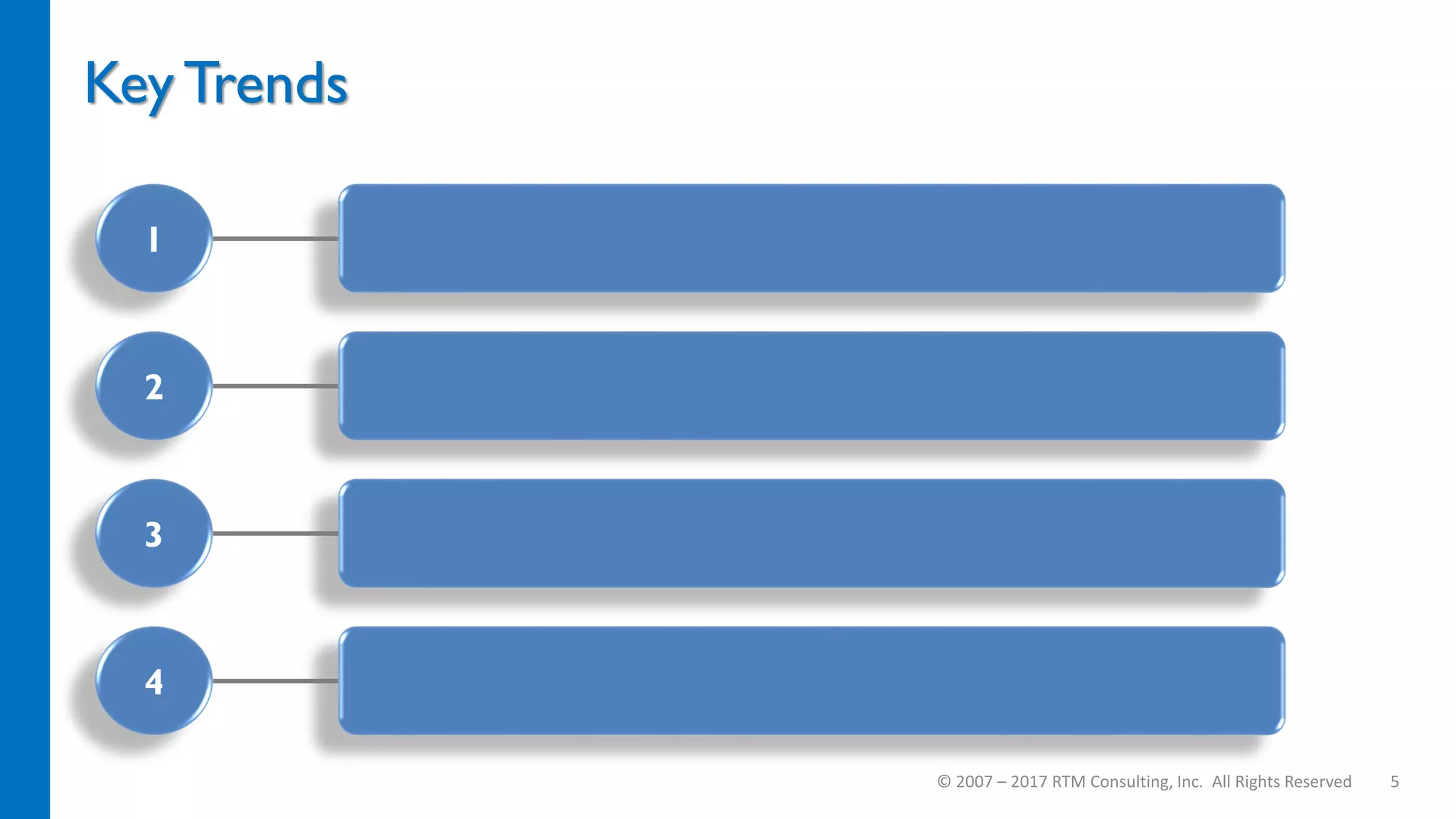 Key Trends

1

2

3

4

© 2007 – 2017 RTM Consulting, Inc. All Rights Reserved 5